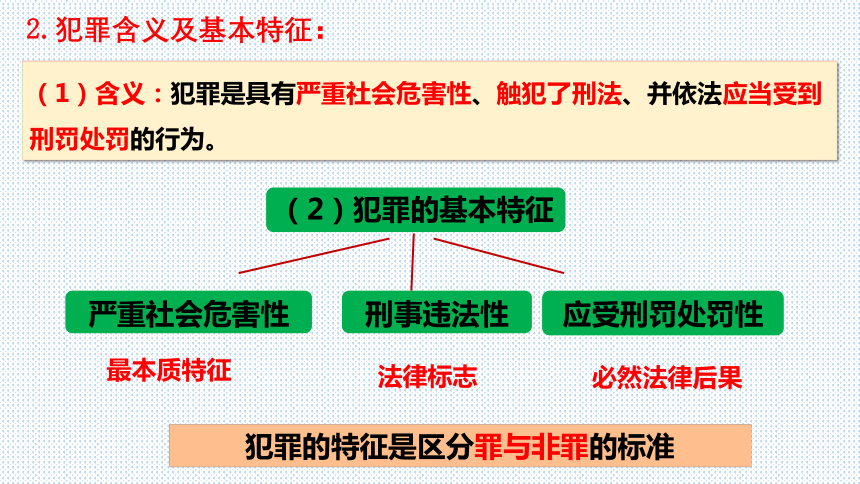 2. 犯罪含义及基本特征：

（1）含义：犯罪是具有严重社会危害性、触犯了刑法、并依法应当受到刑罚处罚的行为。

（2）犯罪的基本特征

严重社会危害性

刑事违法性

应受刑罚处罚性

最本质特征

法律标志

必然法律后果

犯罪的特征是区分罪与非罪的标准